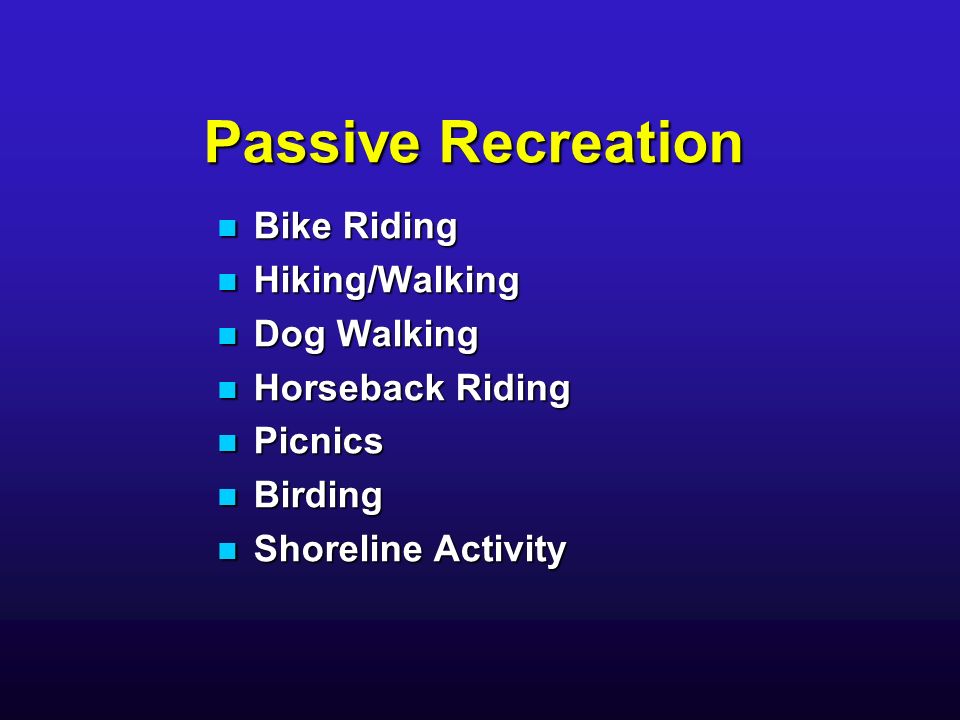 Passive Recreation

- Bike Riding
- Hiking/Walking
- Dog Walking
- Horseback Riding
- Picnics
- Birding
- Shoreline Activity